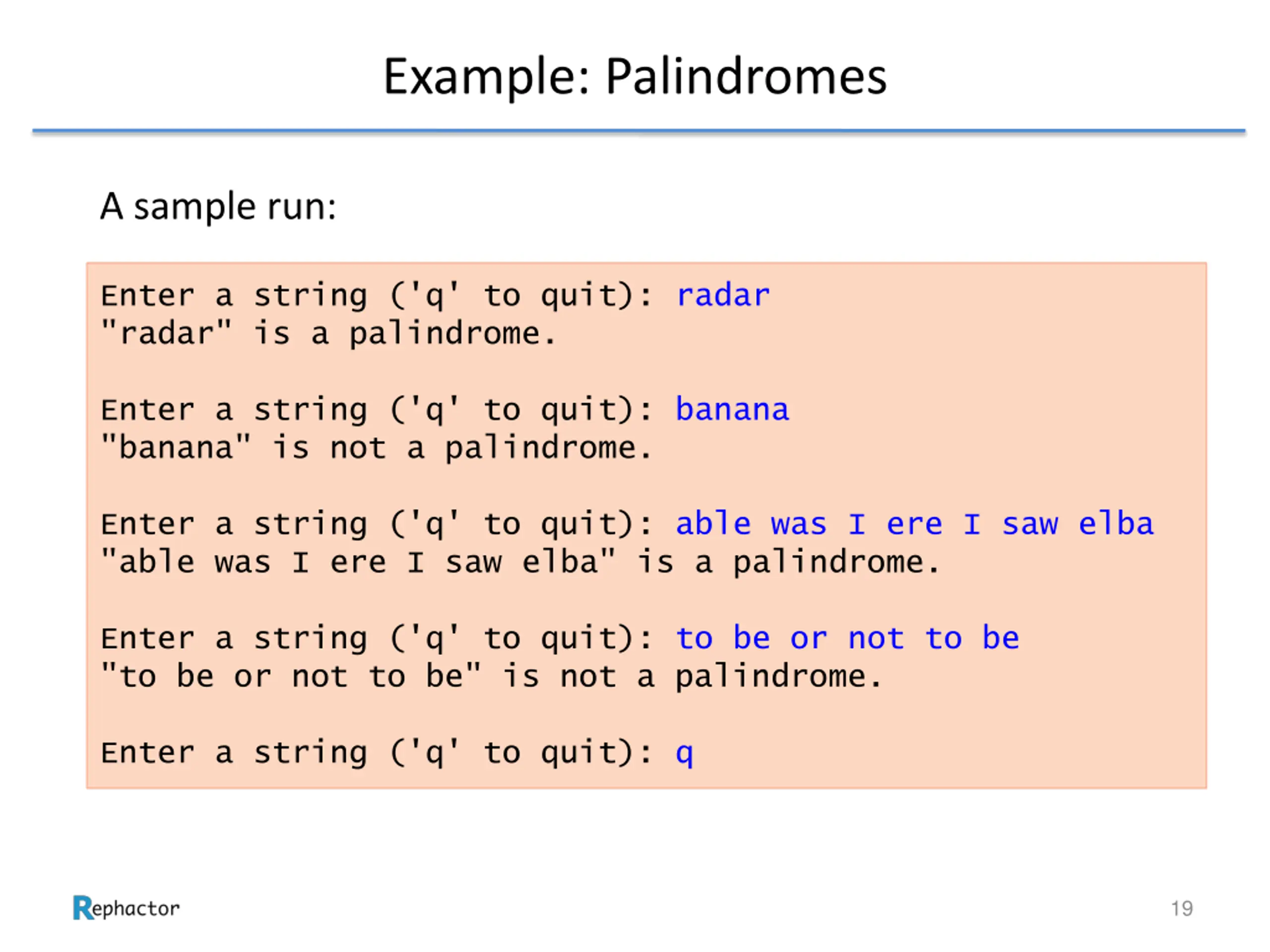 Example: Palindromes

A sample run:

Enter a string ('q' to quit): radar
"radar" is a palindrome.

Enter a string ('q' to quit): banana
"banana" is not a palindrome.

Enter a string ('q' to quit): able was I ere I saw elba
"able was I ere I saw elba" is a palindrome.

Enter a string ('q' to quit): to be or not to be
"to be or not to be" is not a palindrome.

Enter a string ('q' to quit): q

Rephactor

19